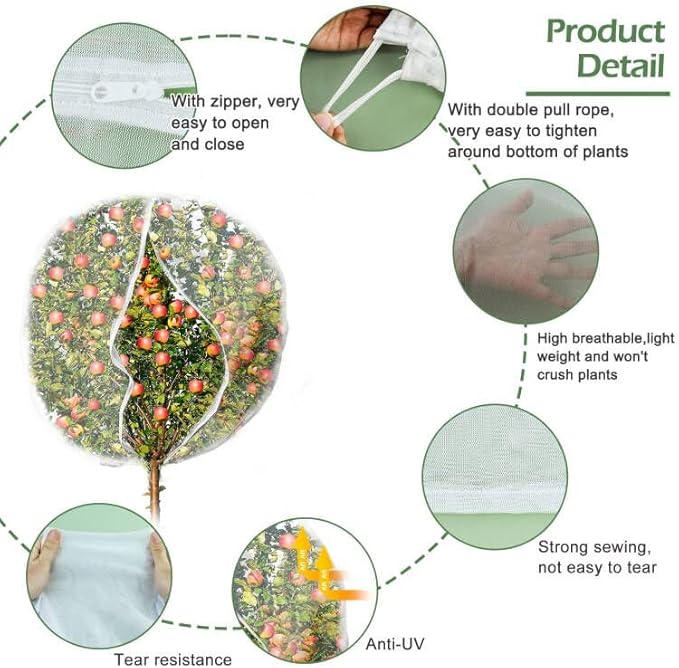 Product Detail

With zipper, very easy to open and close

With double pull rope, very easy to tighten around bottom of plants

High breathable,light weight and won't crush plants

Strong sewing, not easy to tear

Anti-UV

Tear resistance